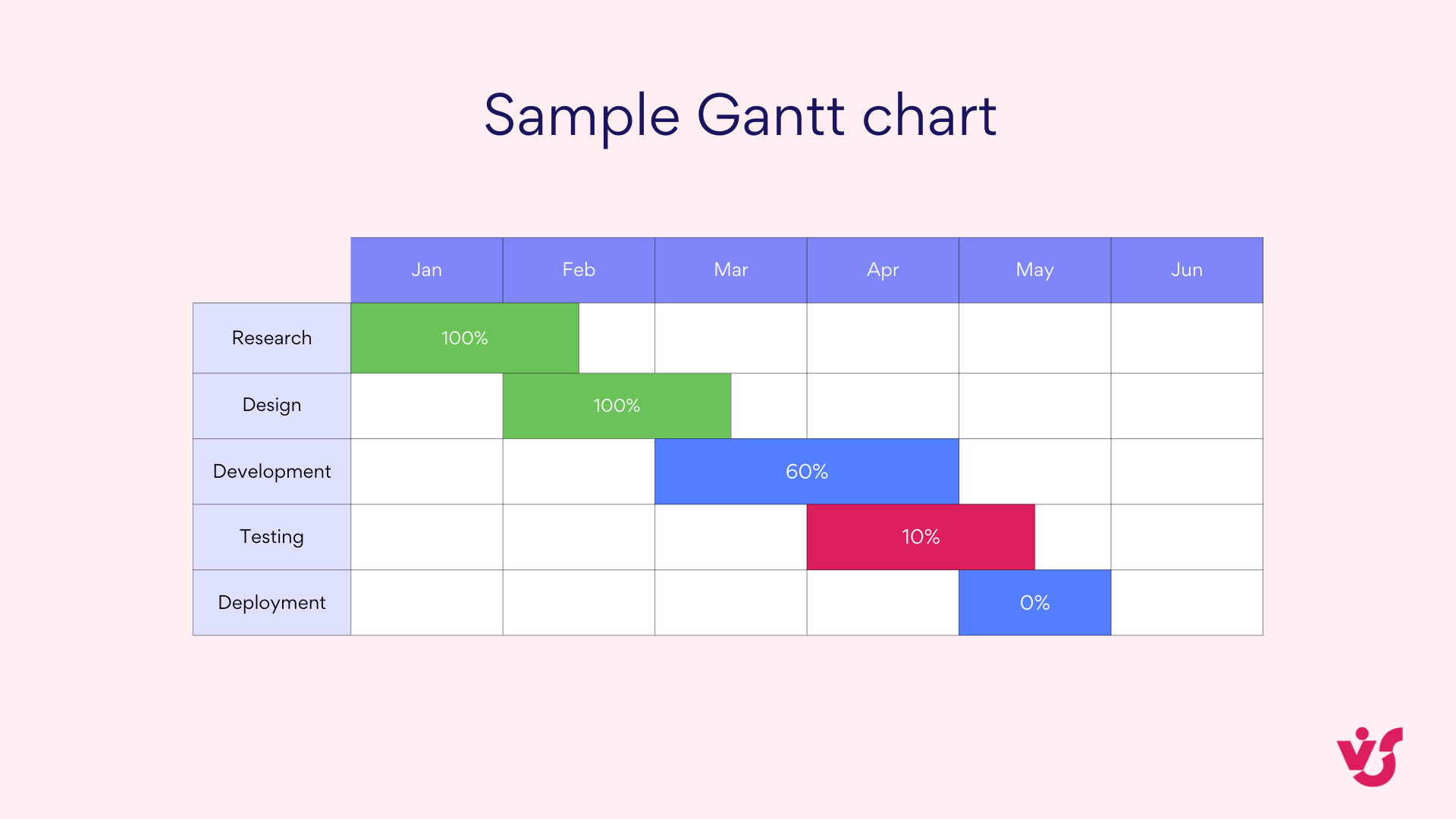 Sample Gantt chart

| | Jan | Feb | Mar | Apr | May | Jun |
|---|---|---|---|---|---|---|
| Research | 100% | | | | | |
| Design | | 100% | | | | |
| Development | | | 60% | | | |
| Testing | | | | 10% | | |
| Deployment | | | | | 0% | |